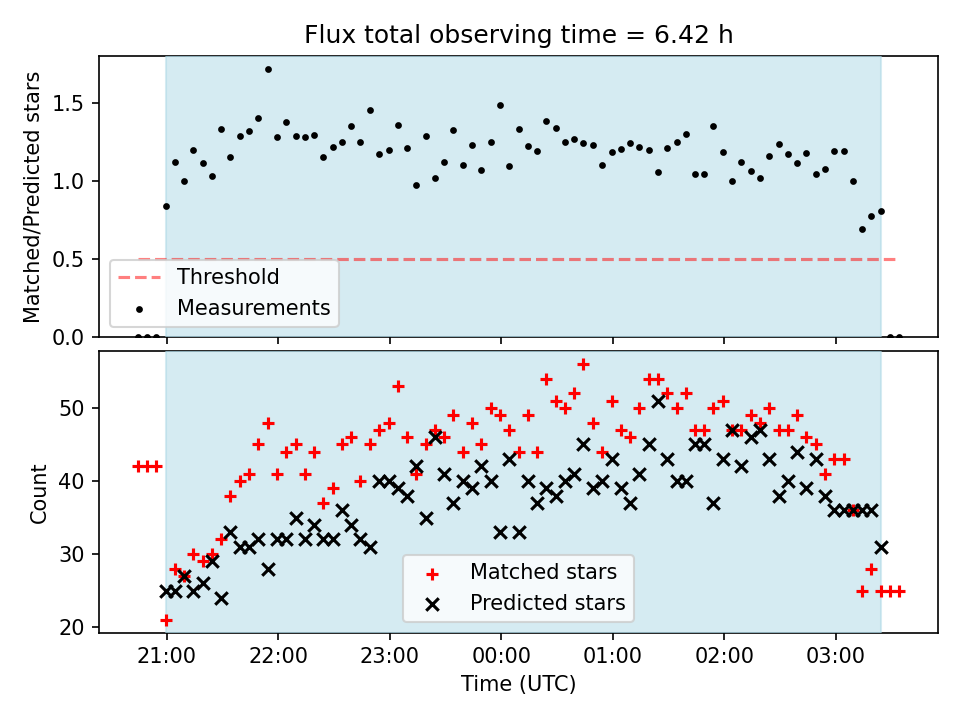 Flux total observing time = 6.42 h

Matched/Predicted stars

1.5
1.0
0.5
0.0

Threshold
Measurements

Count

50
40
30
20

Matched stars
Predicted stars

21:00
22:00
23:00
00:00
01:00
02:00
03:00

Time (UTC)